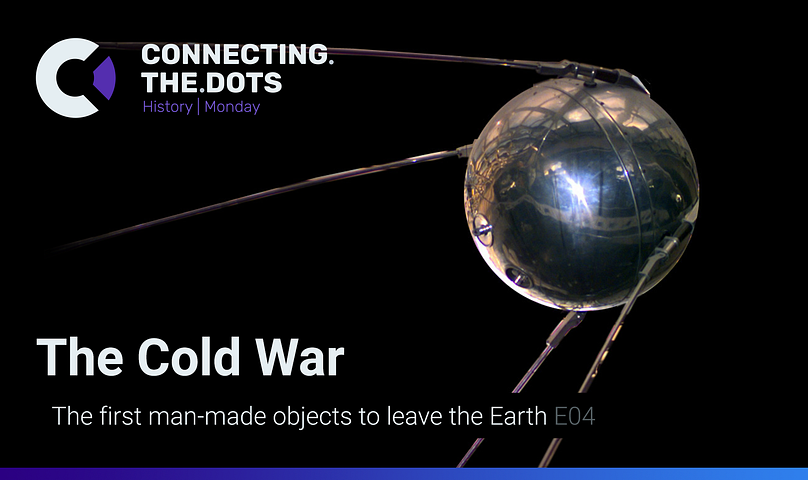 CONNECTING.
THE.DOTS
History | Monday

The Cold War

The first man-made objects to leave the Earth E04